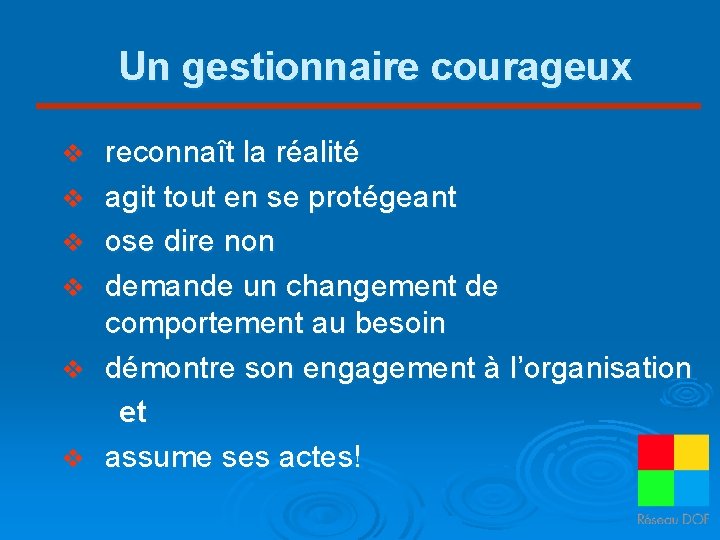 Un gestionnaire courageux

❖ reconnaît la réalité
❖ agit tout en se protégeant
❖ ose dire non
❖ demande un changement de comportement au besoin
❖ démontre son engagement à l'organisation
et
❖ assume ses actes!

Réseau DOF